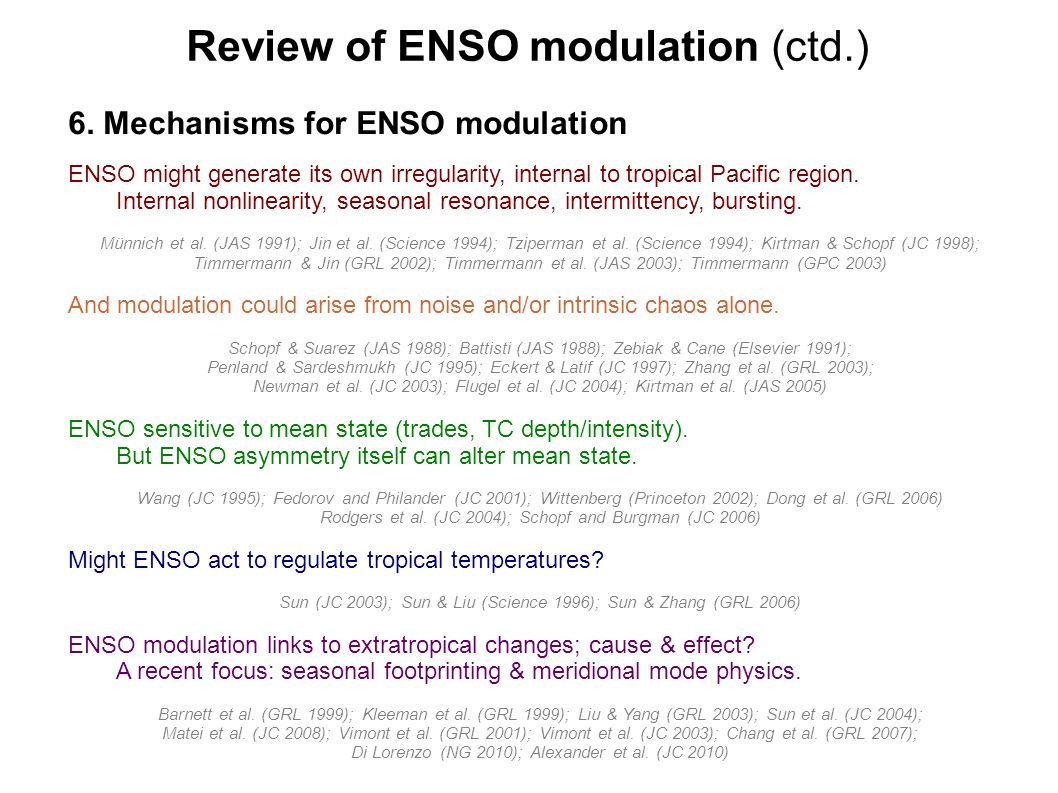 Review of ENSO modulation (ctd.)

6. Mechanisms for ENSO modulation

ENSO might generate its own irregularity, internal to tropical Pacific region.
Internal nonlinearity, seasonal resonance, intermittency, bursting.

Münnich et al. (JAS 1991); Jin et al. (Science 1994); Tziperman et al. (Science 1994); Kirtman & Schopf (JC 1998); Timmermann & Jin (GRL 2002); Timmermann et al. (JAS 2003); Timmermann (GPC 2003)

And modulation could arise from noise and/or intrinsic chaos alone.

Schopf & Suarez (JAS 1988); Battisti (JAS 1988); Zebiak & Cane (Elsevier 1991); Penland & Sardeshmukh (JC 1995); Eckert & Latif (JC 1997); Zhang et al. (GRL 2003); Newman et al. (JC 2003); Flugel et al. (JC 2004); Kirtman et al. (JAS 2005)

ENSO sensitive to mean state (trades, TC depth/intensity).
But ENSO asymmetry itself can alter mean state.

Wang (JC 1995); Fedorov and Philander (JC 2001); Wittenberg (Princeton 2002); Dong et al. (GRL 2006) Rodgers et al. (JC 2004); Schopf and Burgman (JC 2006)

Might ENSO act to regulate tropical temperatures?

Sun (JC 2003); Sun & Liu (Science 1996); Sun & Zhang (GRL 2006)

ENSO modulation links to extratropical changes; cause & effect?
A recent focus: seasonal footprinting & meridional mode physics.

Barnett et al. (GRL 1999); Kleeman et al. (GRL 1999); Liu & Yang (GRL 2003); Sun et al. (JC 2004); Matei et al. (JC 2008); Vimont et al. (GRL 2001); Vimont et al. (JC 2003); Chang et al. (GRL 2007); Di Lorenzo (NG 2010); Alexander et al. (JC 2010)